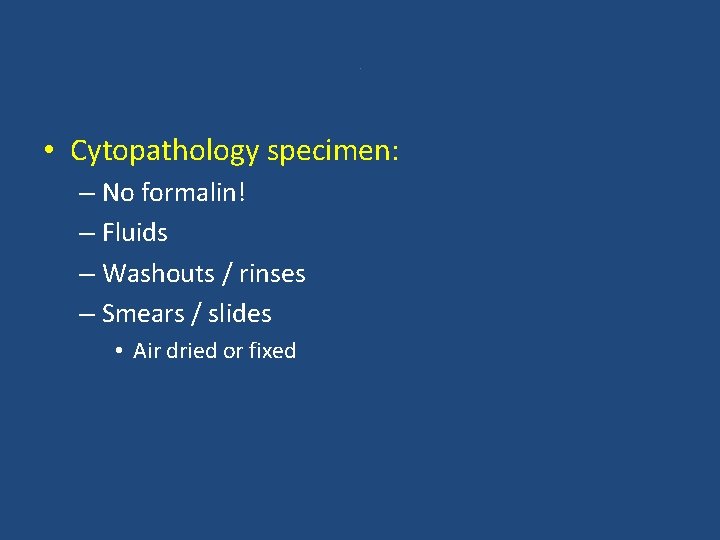 • Cytopathology specimen:
– No formalin!
– Fluids
– Washouts / rinses
– Smears / slides
• Air dried or fixed